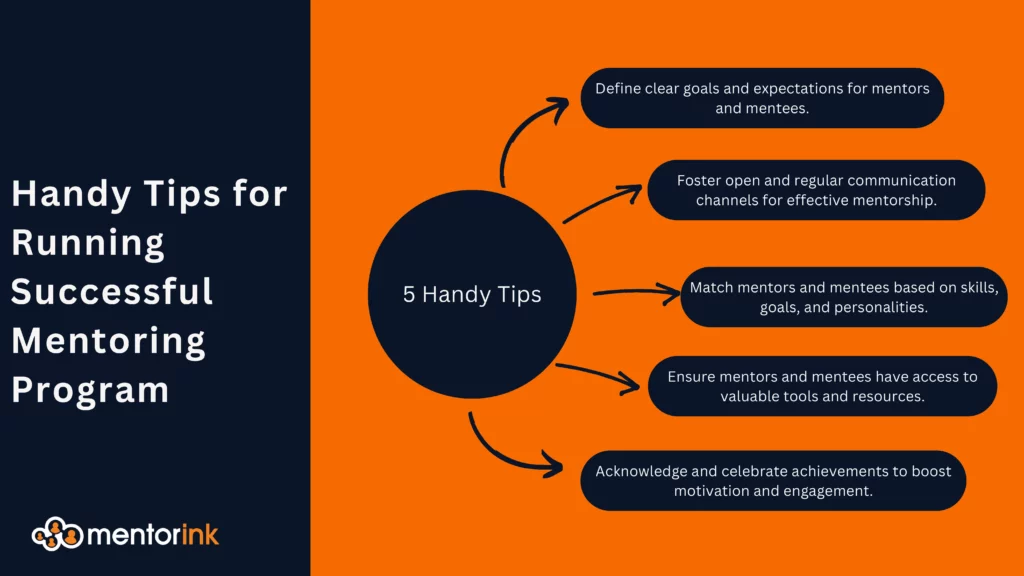 Handy Tips for Running Successful Mentoring Program

mentorink

5 Handy Tips

Define clear goals and expectations for mentors and mentees.

Foster open and regular communication channels for effective mentorship.

Match mentors and mentees based on skills, goals, and personalities.

Ensure mentors and mentees have access to valuable tools and resources.

Acknowledge and celebrate achievements to boost motivation and engagement.